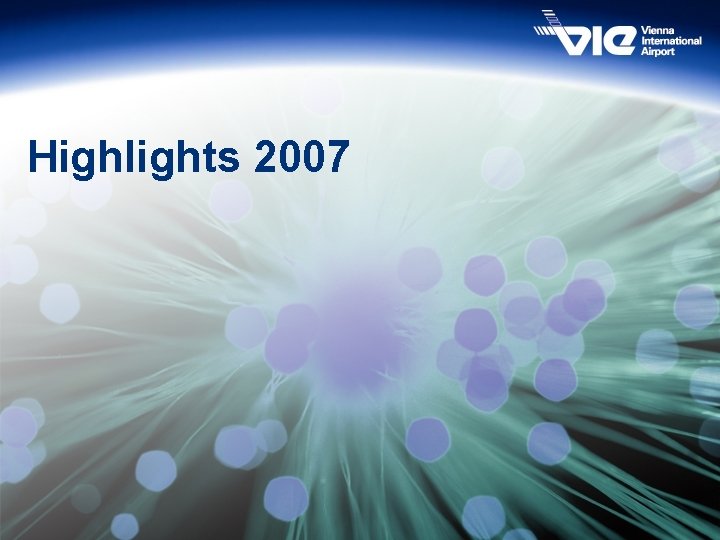 VIE Vienna International Airport

Highlights 2007